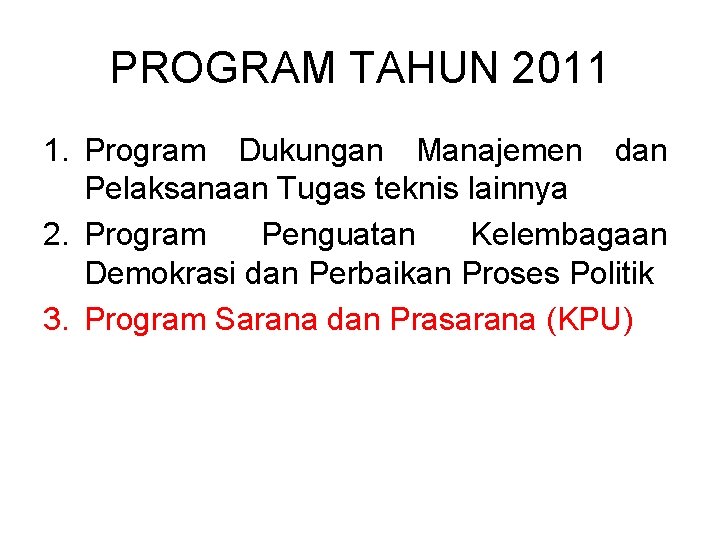 PROGRAM TAHUN 2011

1. Program Dukungan Manajemen dan Pelaksanaan Tugas teknis lainnya
2. Program Penguatan Kelembagaan Demokrasi dan Perbaikan Proses Politik
3. Program Sarana dan Prasarana (KPU)